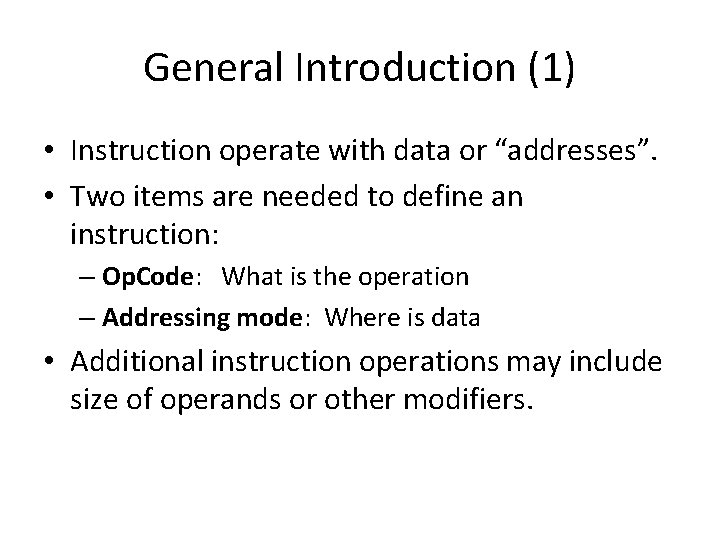 General Introduction (1)

• Instruction operate with data or “addresses”.

• Two items are needed to define an instruction:

– OpCode: What is the operation

– Addressing mode: Where is data

• Additional instruction operations may include size of operands or other modifiers.